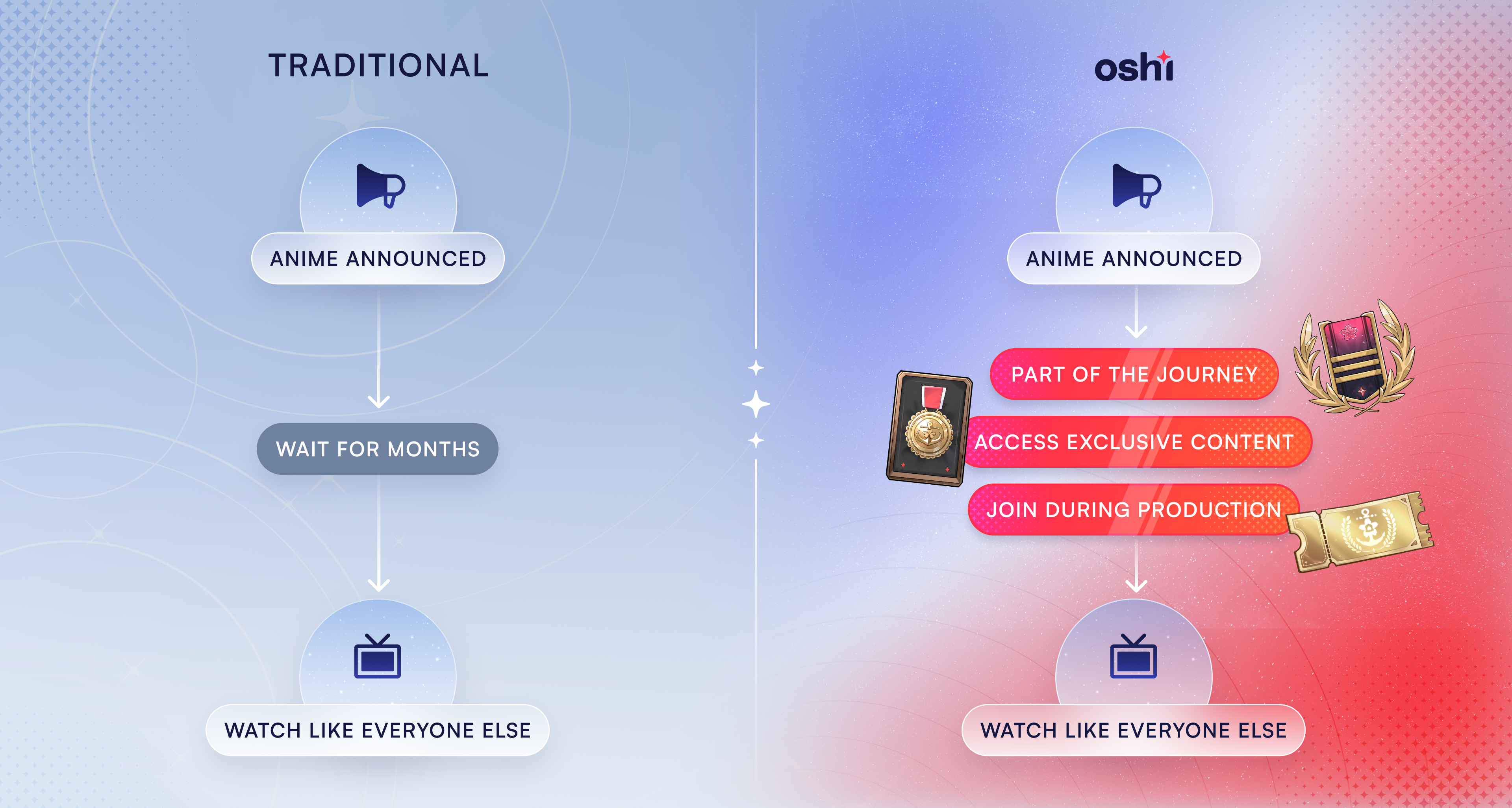 TRADITIONAL

ANIME ANNOUNCED

WAIT FOR MONTHS

WATCH LIKE EVERYONE ELSE

oshi

ANIME ANNOUNCED

PART OF THE JOURNEY

ACCESS EXCLUSIVE CONTENT

JOIN DURING PRODUCTION

WATCH LIKE EVERYONE ELSE